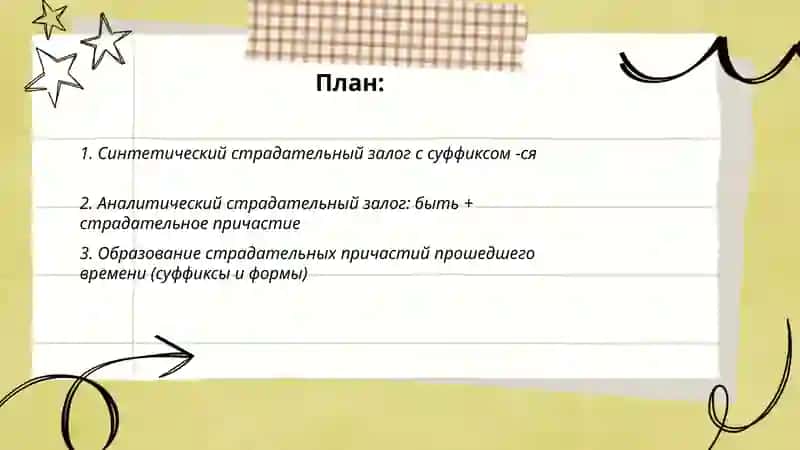 План:

1. Синтетический страдательный залог с суффиксом -ся

2. Аналитический страдательный залог: быть + страдательное причастие

3. Образование страдательных причастий прошедшего времени (суффиксы и формы)